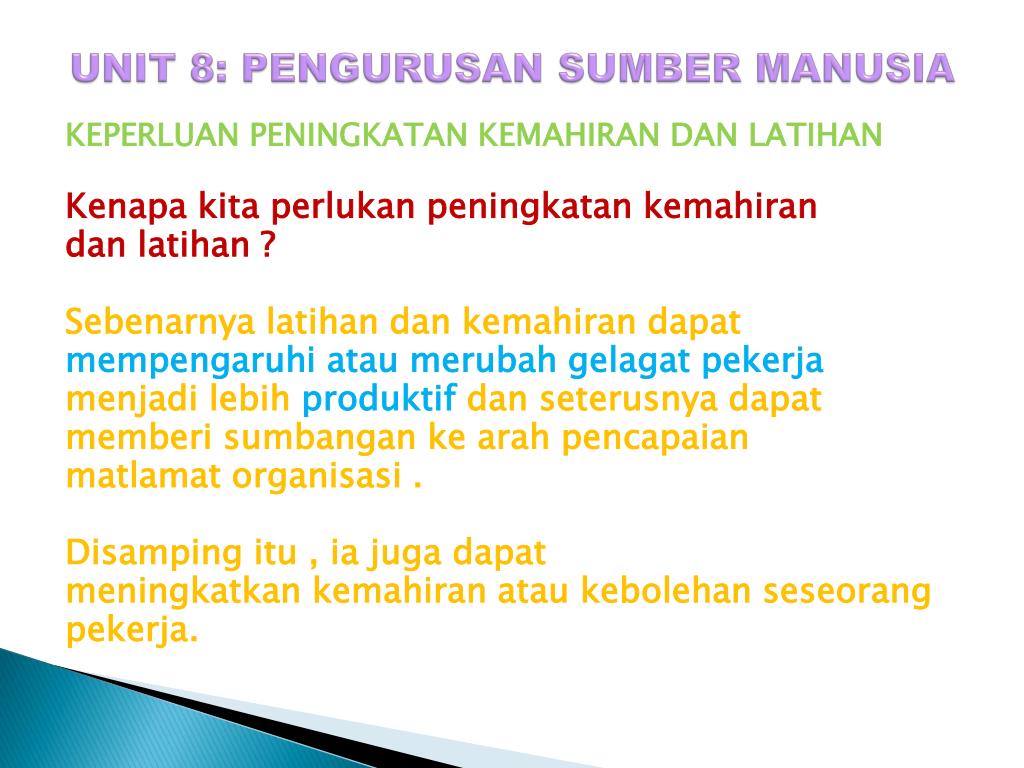 UNIT 8: PENGURUSAN SUMBER MANUSIA

KEPERLUAN PENINGKATAN KEMAHIRAN DAN LATIHAN

Kenapa kita perlukan peningkatan kemahiran dan latihan ?

Sebenarnya latihan dan kemahiran dapat mempengaruhi atau merubah gelagat pekerja menjadi lebih produktif dan seterusnya dapat memberi sumbangan ke arah pencapaian matlamat organisasi .

Disamping itu , ia juga dapat meningkatkan kemahiran atau kebolehan seseorang pekerja.